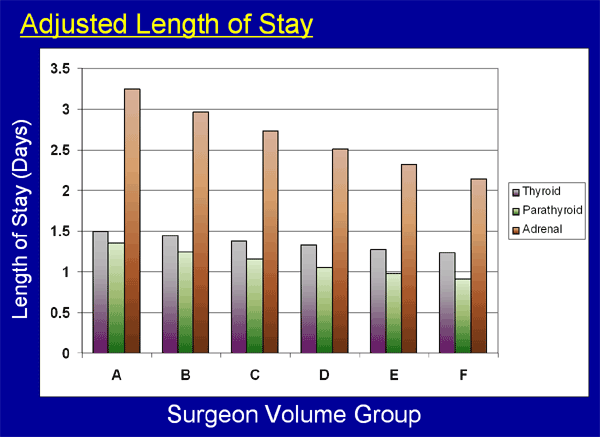 Adjusted Length of Stay

Length of Stay (Days)

3.5
3
2.5
2
1.5
1
0.5
0

A
B
C
D
E
F

Thyroid
Parathyroid
Adrenal

Surgeon Volume Group